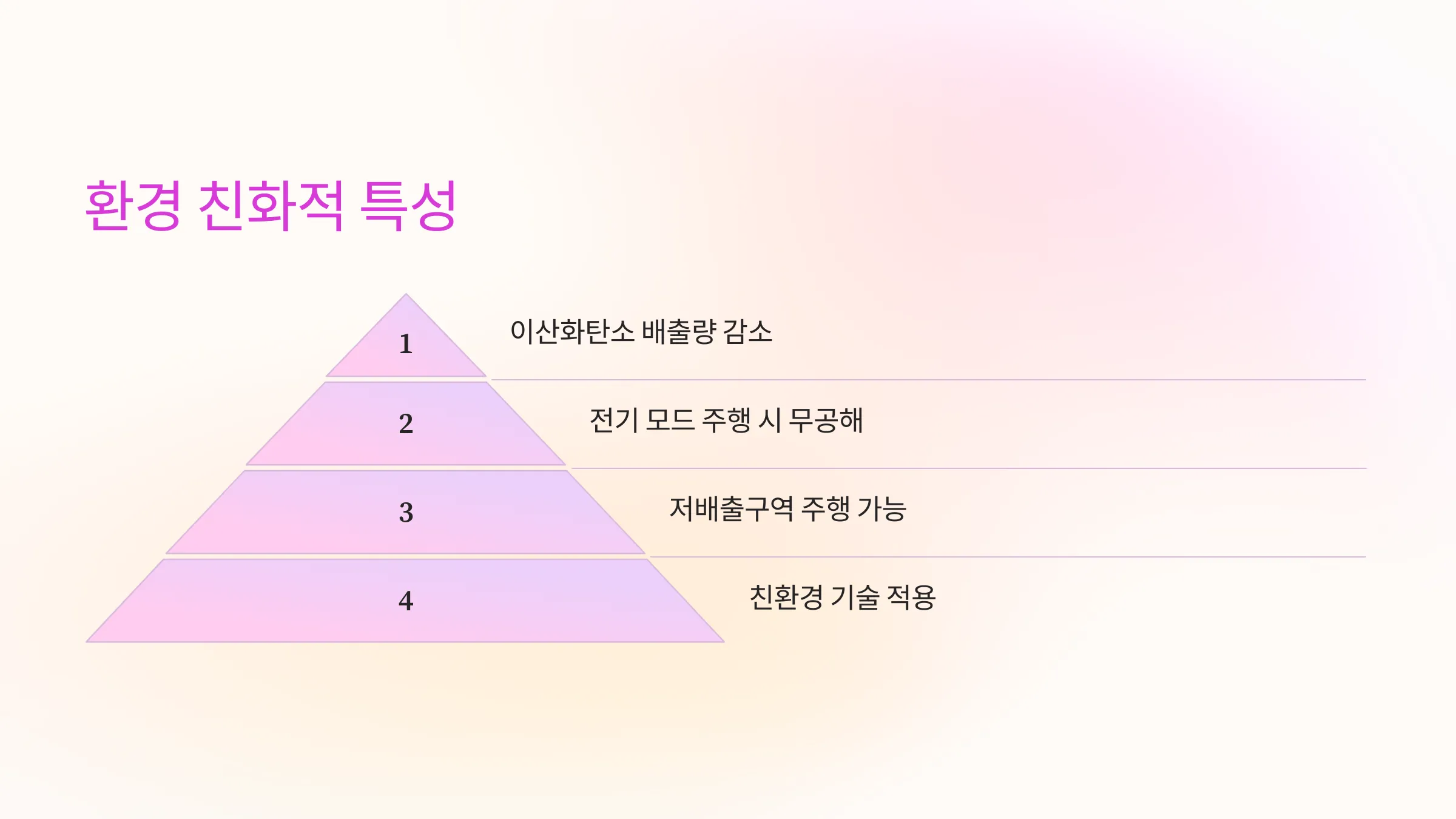 환경 친화적 특성

1

이산화탄소 배출량 감소

2

전기 모드 주행 시 무공해

3

저배출구역 주행 가능

4

친환경 기술 적용